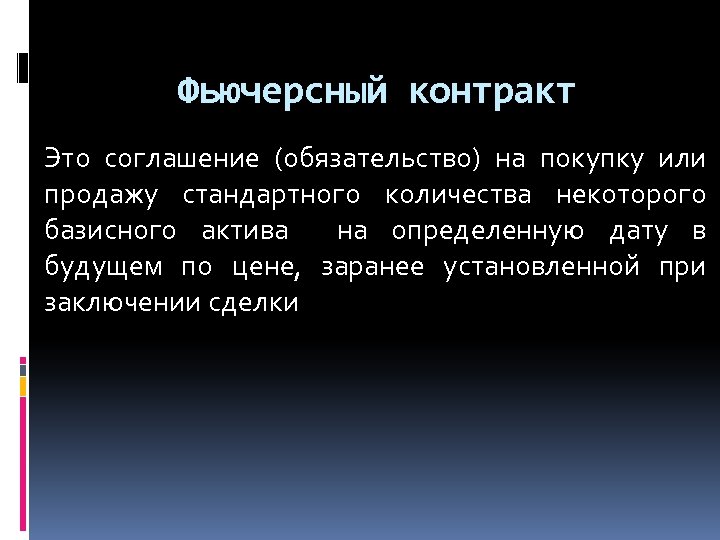 Фьючерсный контракт

Это соглашение (обязательство) на покупку или продажу стандартного количества некоторого базисного актива на определенную дату в будущем по цене, заранее установленной при заключении сделки